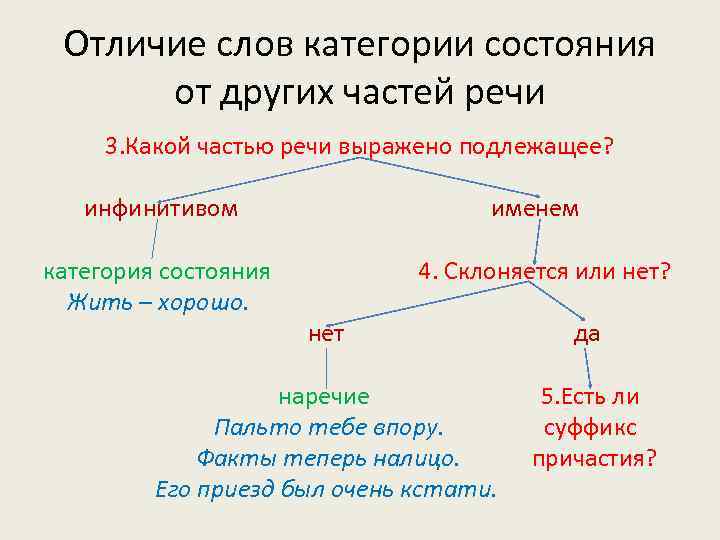 Отличие слов категории состояния от других частей речи

3.Какой частью речи выражено подлежащее?

инфинитивом

именем

категория состояния
Жить – хорошо.

4. Склоняется или нет?

нет

да

наречие
Пальто тебе впору.
Факты теперь налицо.
Его приезд был очень кстати.

5.Есть ли суффикс причастия?